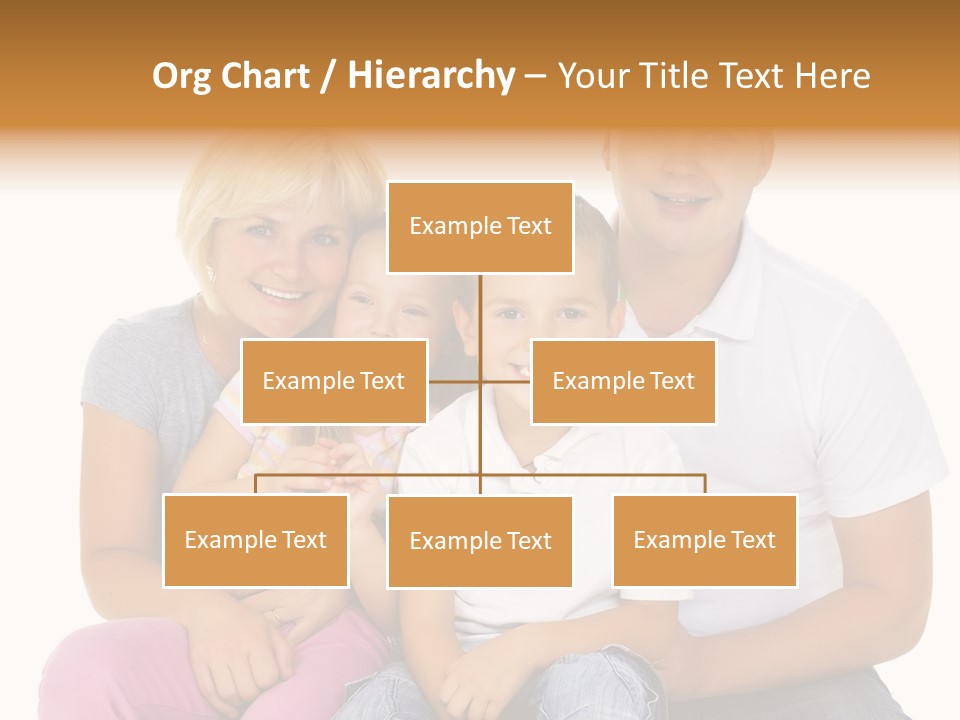 Org Chart / Hierarchy – Your Title Text Here

Example Text

Example Text

Example Text

Example Text

Example Text

Example Text